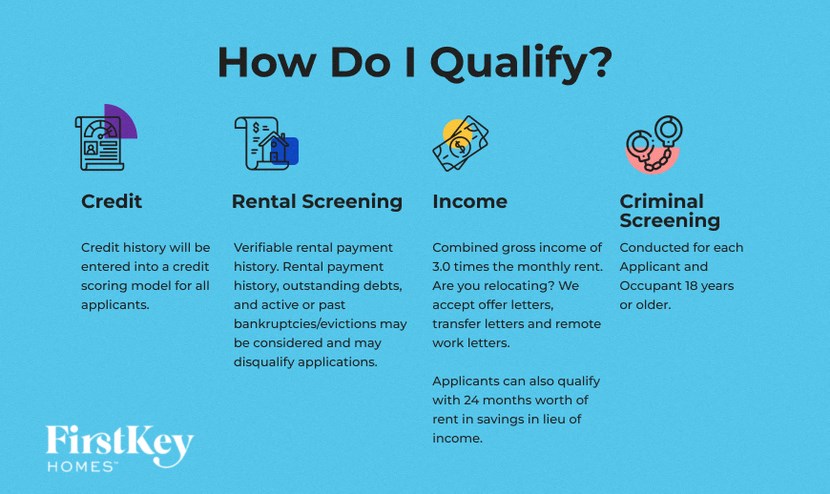 How Do I Qualify?

Credit

Credit history will be entered into a credit scoring model for all applicants.

Rental Screening

Verifiable rental payment history. Rental payment history, outstanding debts, and active or past bankruptcies/evictions may be considered and may disqualify applications.

Income

Combined gross income of 3.0 times the monthly rent. Are you relocating? We accept offer letters, transfer letters and remote work letters.

Applicants can also qualify with 24 months worth of rent in savings in lieu of income.

Criminal Screening

Conducted for each Applicant and Occupant 18 years or older.

FirstKey HOMES™